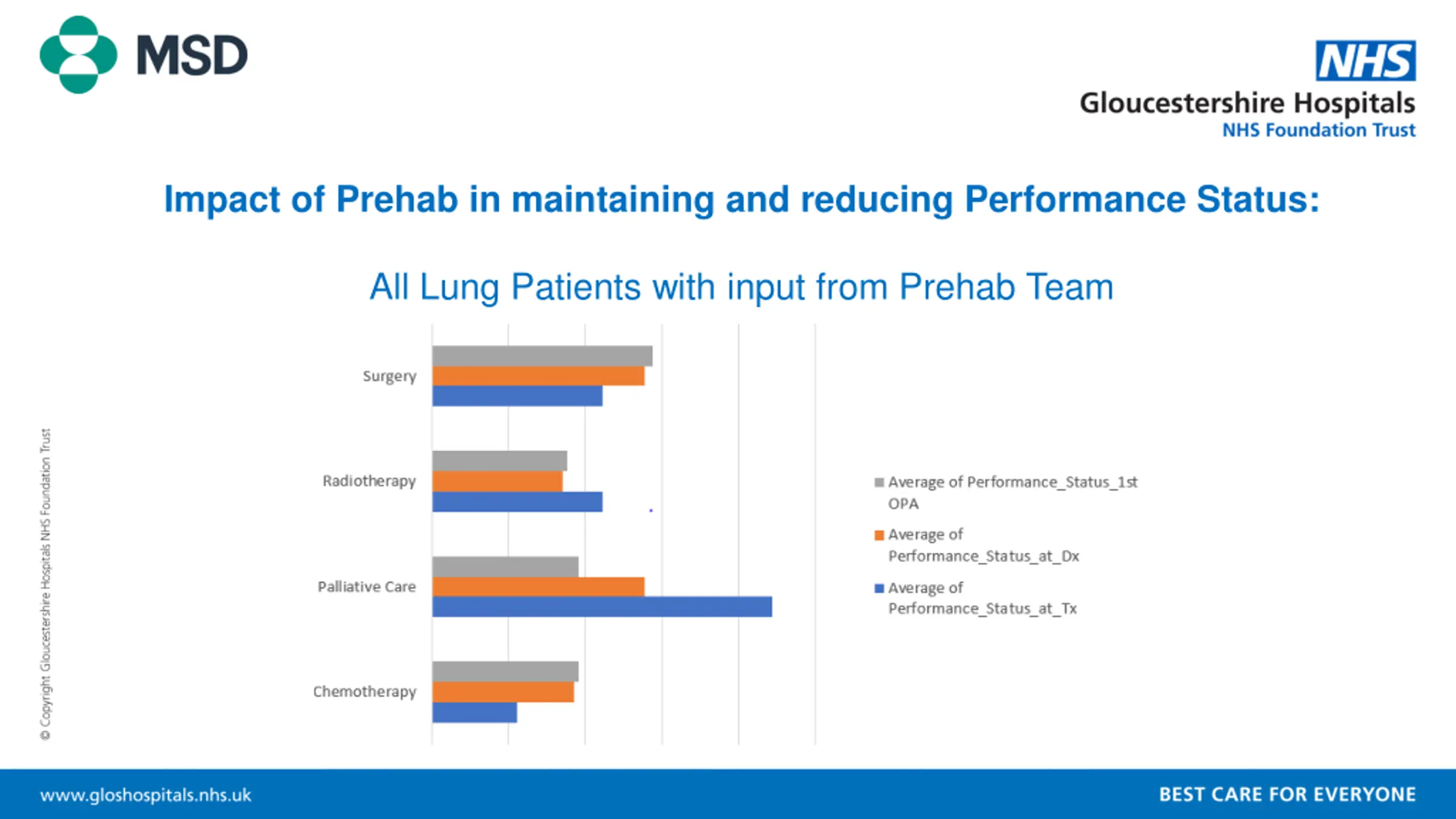 MSD

NHS
Gloucestershire Hospitals
NHS Foundation Trust

Impact of Prehab in maintaining and reducing Performance Status:

All Lung Patients with input from Prehab Team

Surgery

Radiotherapy

Palliative Care

Chemotherapy

Average of Performance_Status_1st OPA

Average of Performance_Status_at_Dx

Average of Performance_Status_at_Tx

© Copyright Gloucestershire Hospitals NHS Foundation Trust

www.gloshospitals.nhs.uk

BEST CARE FOR EVERYONE